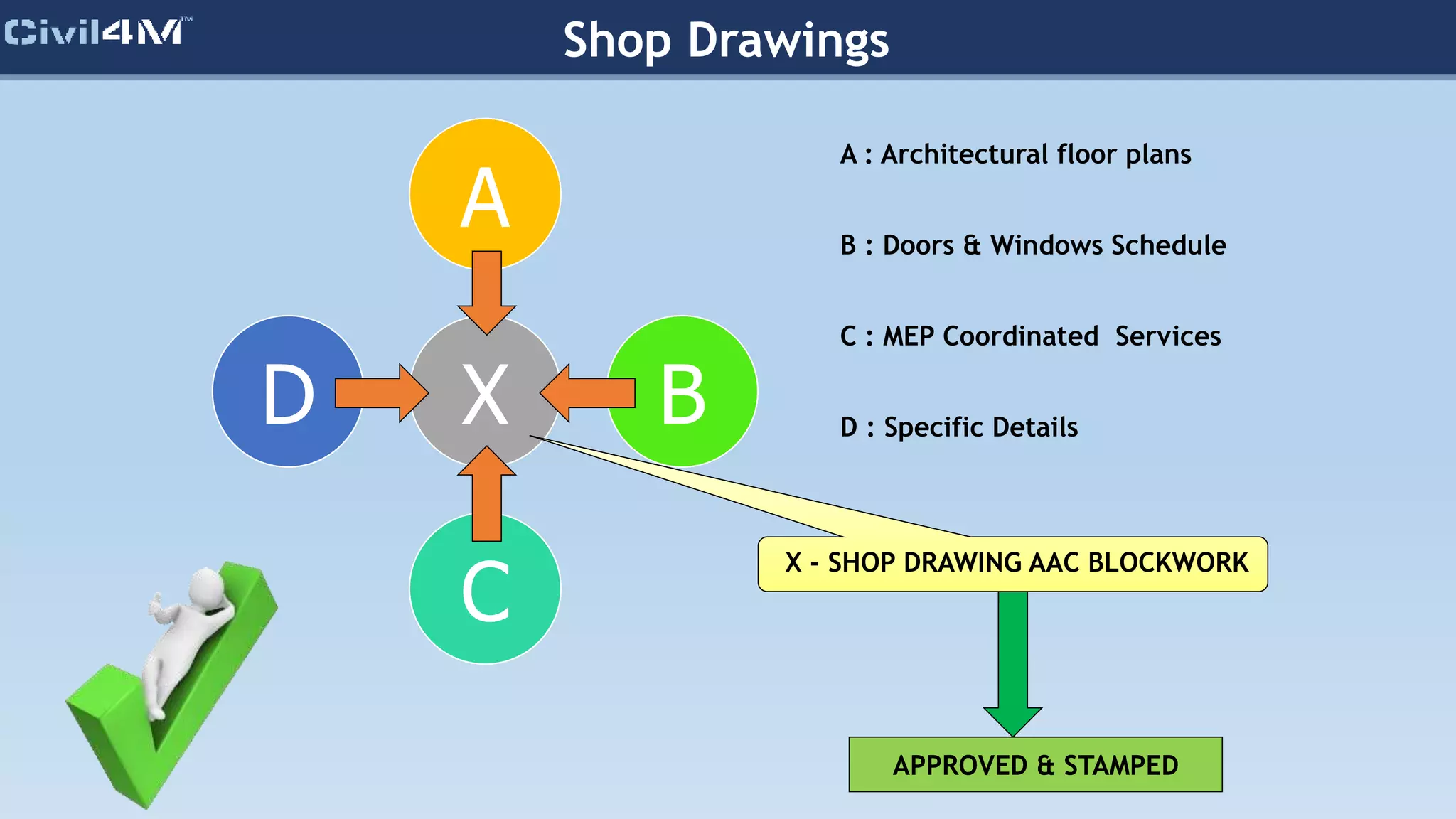 Civil4M™

Shop Drawings

A

D

X

B

C

A : Architectural floor plans

B : Doors & Windows Schedule

C : MEP Coordinated Services

D : Specific Details

X - SHOP DRAWING AAC BLOCKWORK

APPROVED & STAMPED